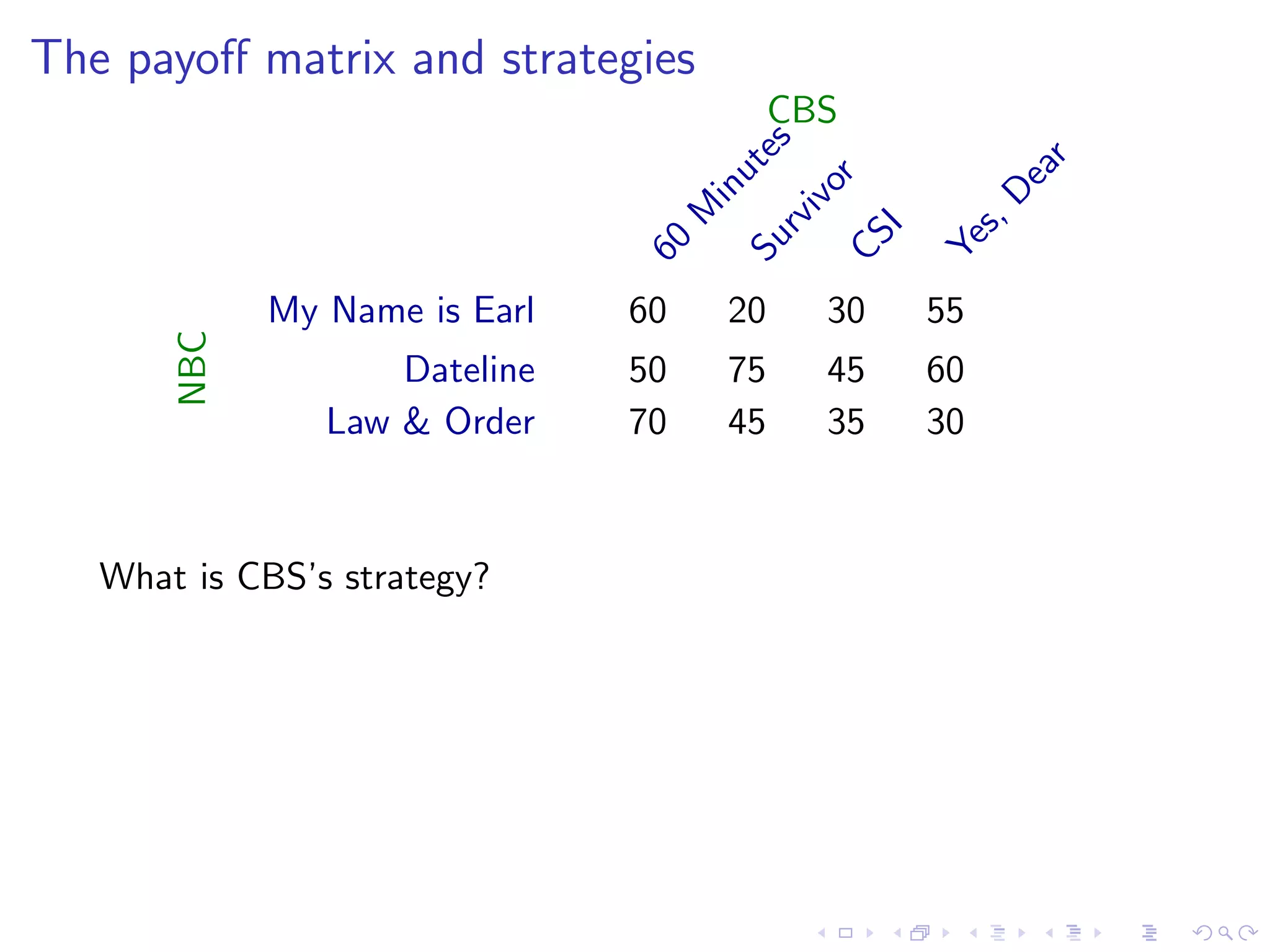 The payoff matrix and strategies

CBS

NBC

| | 60 Minutes | Survivor | CSI | Yes, Dear |
|---|---|---|---|---|
| My Name is Earl | 60 | 20 | 30 | 55 |
| Dateline | 50 | 75 | 45 | 60 |
| Law & Order | 70 | 45 | 35 | 30 |

What is CBS's strategy?